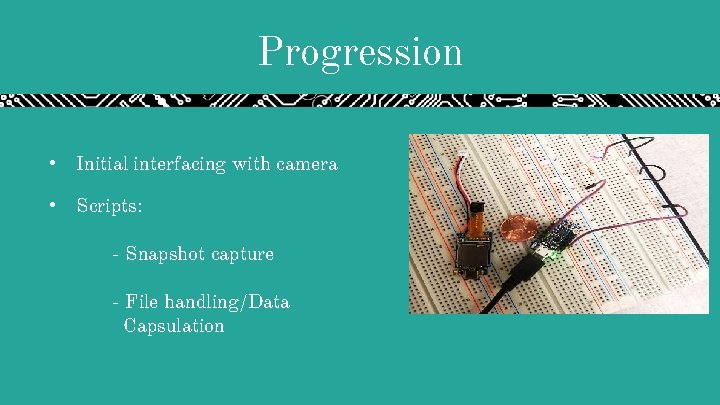 Progression

• Initial interfacing with camera

• Scripts:

- Snapshot capture

- File handling/Data Capsulation